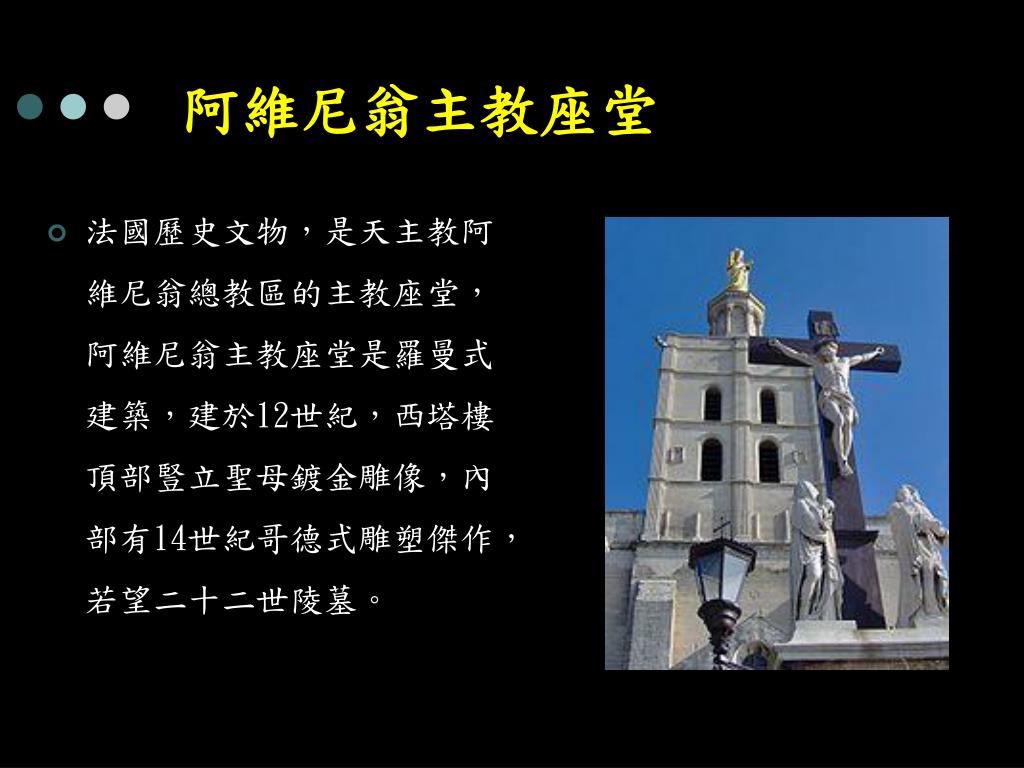 阿維尼翁主教座堂

法國歷史文物，是天主教阿維尼翁總教區的主教座堂，阿維尼翁主教座堂是羅曼式建築，建於12世紀，西塔樓頂部豎立聖母鍍金雕像，內部有14世紀哥德式雕塑傑作，若望二十二世陵墓。